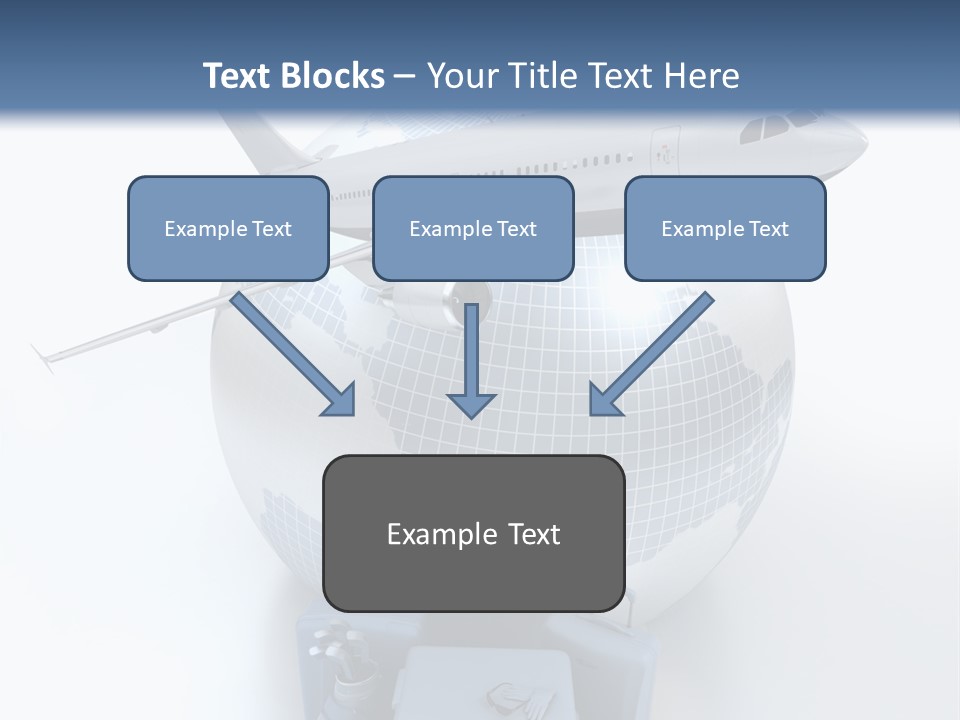 Text Blocks – Your Title Text Here

Example Text

Example Text

Example Text

Example Text